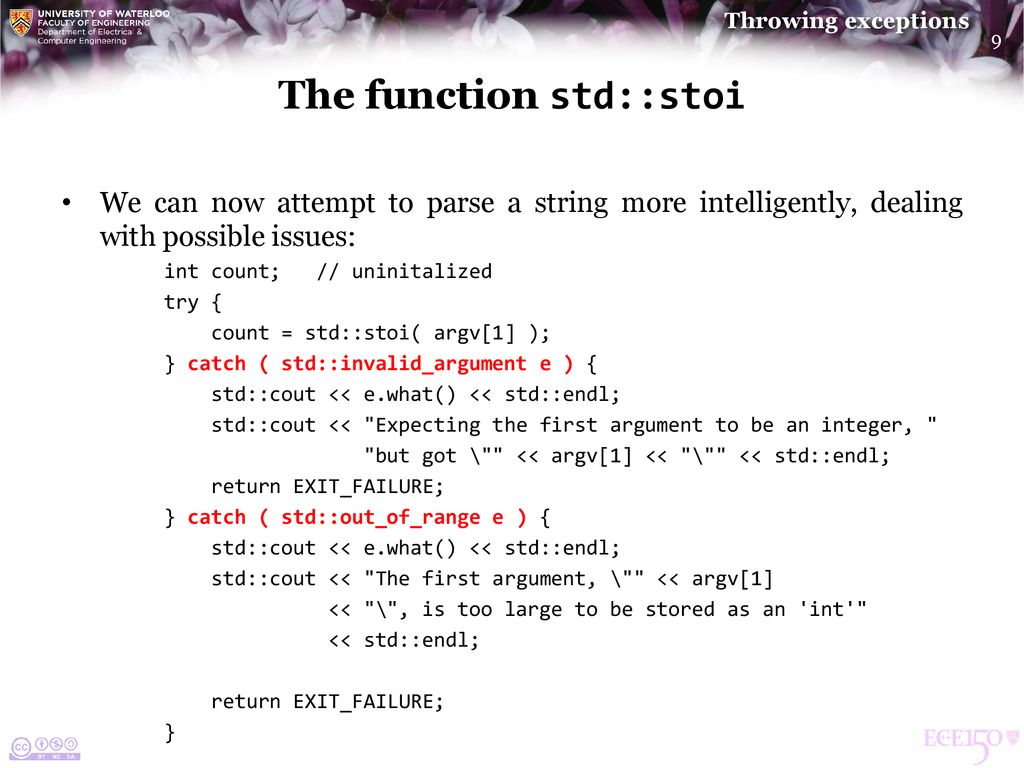 UNIVERSITY OF WATERLOO
FACULTY OF ENGINEERING
Department of Electrical & Computer Engineering

Throwing exceptions

9

The function std::stoi

• We can now attempt to parse a string more intelligently, dealing with possible issues:

int count; // uninitalized
try {
count = std::stoi( argv[1] );
} catch ( std::invalid_argument e ) {
std::cout << e.what() << std::endl;
std::cout << "Expecting the first argument to be an integer, "
"but got \"" << argv[1] << "\"" << std::endl;
return EXIT_FAILURE;
} catch ( std::out_of_range e ) {
std::cout << e.what() << std::endl;
std::cout << "The first argument, \"" << argv[1]
<< "\", is too large to be stored as an 'int'"
<< std::endl;

return EXIT_FAILURE;
}

BY NC SA

ECE150